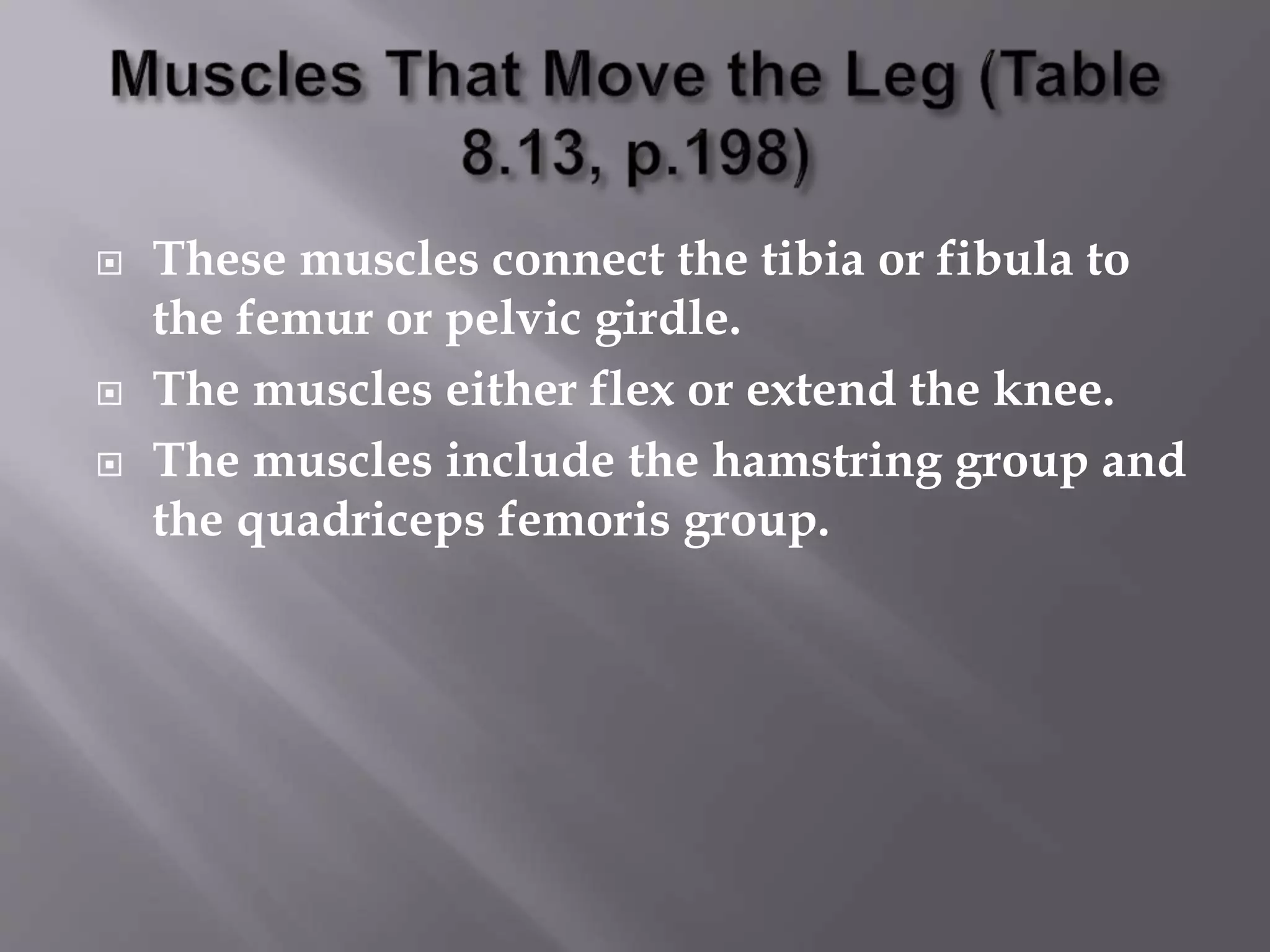 Muscles That Move the Leg (Table 8.13, p.198)

These muscles connect the tibia or fibula to the femur or pelvic girdle.

The muscles either flex or extend the knee.

The muscles include the hamstring group and the quadriceps femoris group.